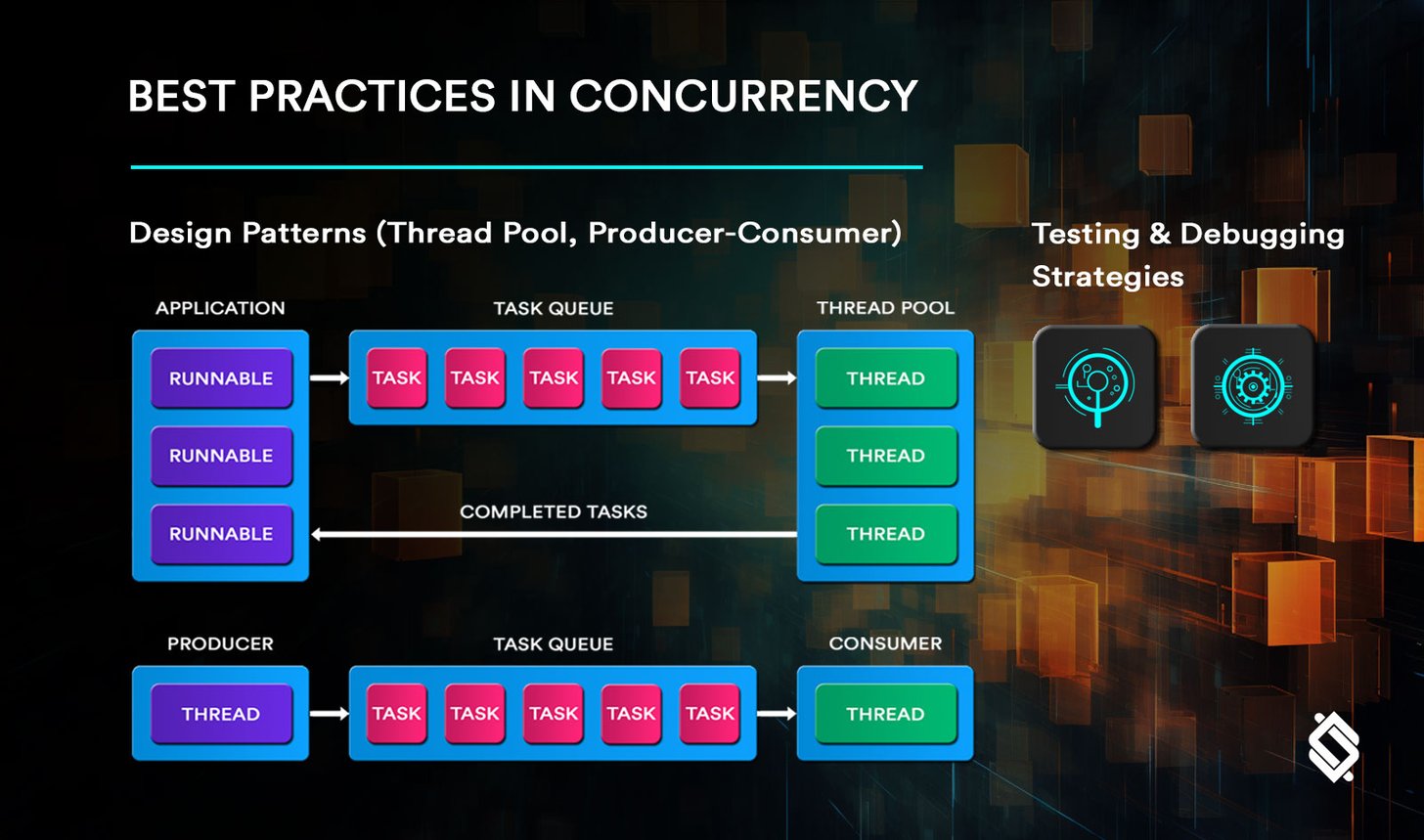 BEST PRACTICES IN CONCURRENCY

Design Patterns (Thread Pool, Producer-Consumer)

APPLICATION

RUNNABLE

RUNNABLE

RUNNABLE

TASK QUEUE

TASK TASK TASK TASK TASK

THREAD POOL

THREAD

THREAD

THREAD

COMPLETED TASKS

PRODUCER

THREAD

TASK QUEUE

TASK TASK TASK TASK TASK

CONSUMER

THREAD

Testing & Debugging Strategies